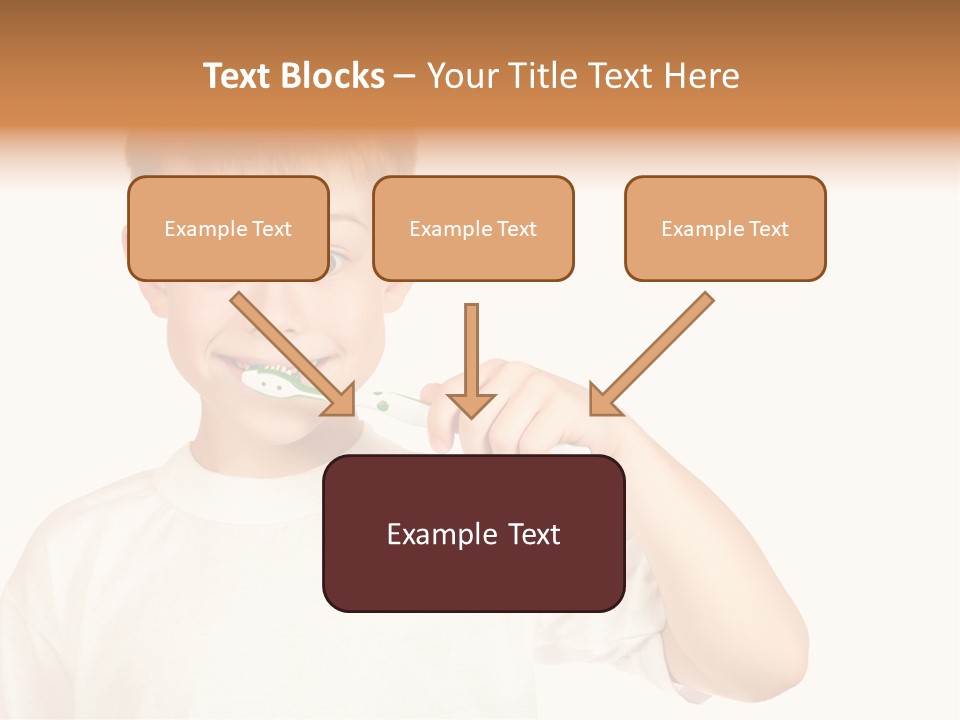 Text Blocks – Your Title Text Here

Example Text

Example Text

Example Text

Example Text